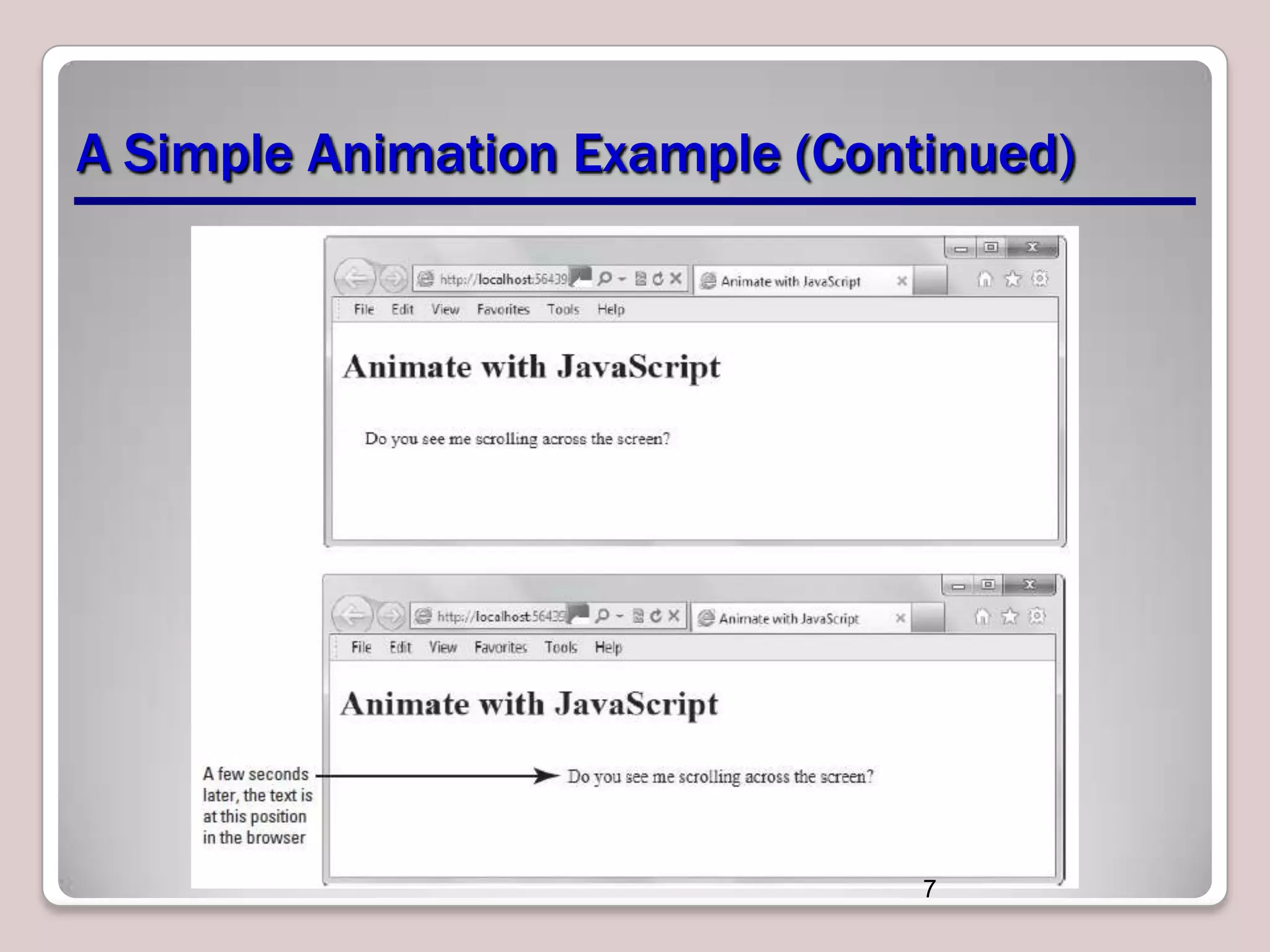 A Simple Animation Example (Continued)

http://localhost:56439

Animate with JavaScript

File Edit View Favorites Tools Help

Animate with JavaScript

Do you see me scrolling across the screen?

http://localhost:56439

Animate with JavaScript

File Edit View Favorites Tools Help

Animate with JavaScript

A few seconds later, the text is at this position in the browser

Do you see me scrolling across the screen?

7